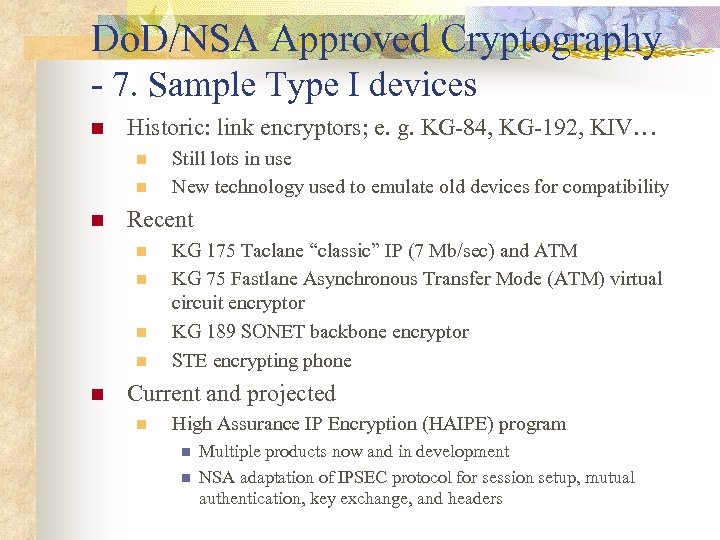 DoD/NSA Approved Cryptography - 7. Sample Type I devices

Historic: link encryptors; e. g. KG-84, KG-192, KIV…

Still lots in use

New technology used to emulate old devices for compatibility

Recent

KG 175 Taclane “classic” IP (7 Mb/sec) and ATM

KG 75 Fastlane Asynchronous Transfer Mode (ATM) virtual circuit encryptor

KG 189 SONET backbone encryptor

STE encrypting phone

Current and projected

High Assurance IP Encryption (HAIPE) program

Multiple products now and in development

NSA adaptation of IPSEC protocol for session setup, mutual authentication, key exchange, and headers